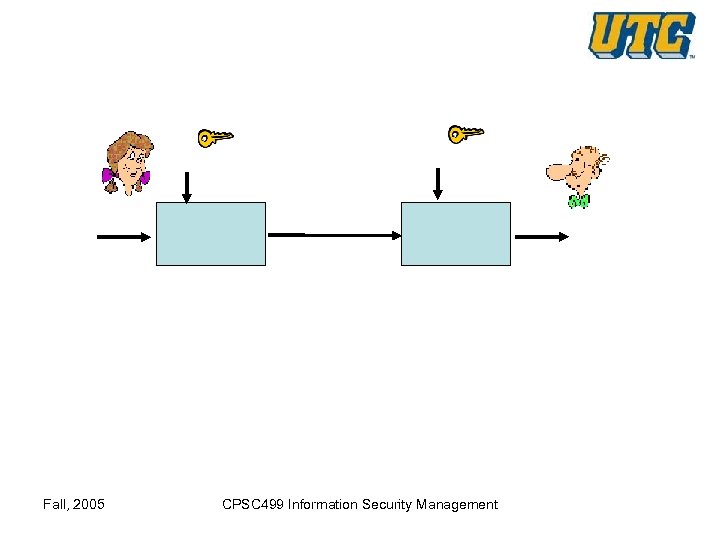 UTC

Fall, 2005

CPSC499 Information Security Management